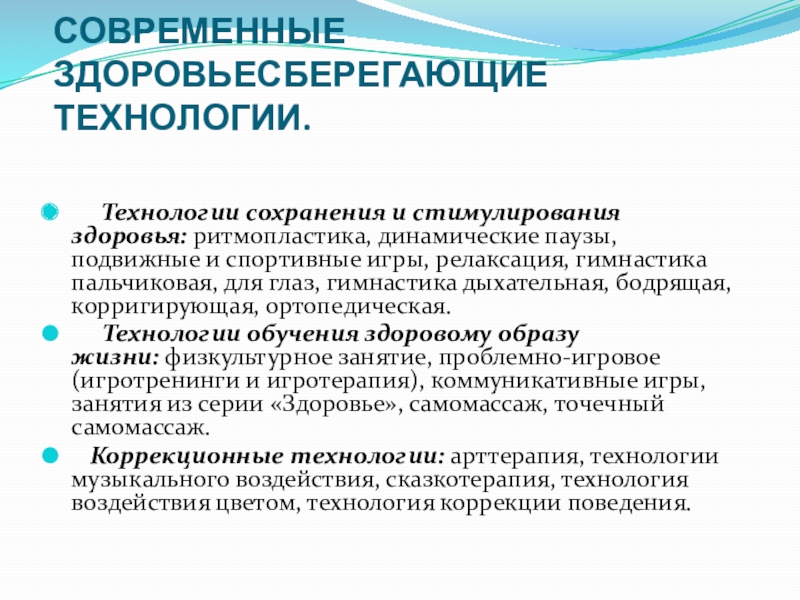 СОВРЕМЕННЫЕ ЗДОРОВЬЕСБЕРЕГАЮЩИЕ ТЕХНОЛОГИИ.

Технологии сохранения и стимулирования здоровья: ритмопластика, динамические паузы, подвижные и спортивные игры, релаксация, гимнастика пальчиковая, для глаз, гимнастика дыхательная, бодрящая, корригирующая, ортопедическая.

Технологии обучения здоровому образу жизни: физкультурное занятие, проблемно-игровое (игротренинги и игротерапия), коммуникативные игры, занятия из серии «Здоровье», самомассаж, точечный самомассаж.

Коррекционные технологии: арттерапия, технологии музыкального воздействия, сказкотерапия, технология воздействия цветом, технология коррекции поведения.